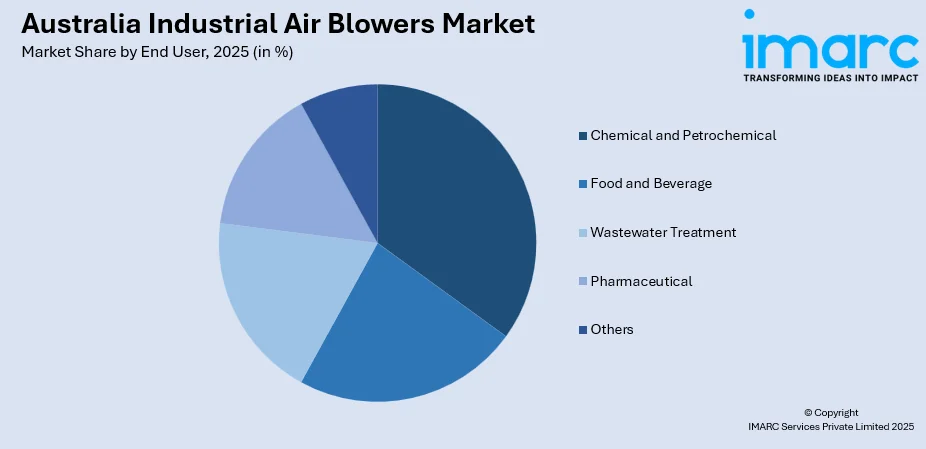 Australia Industrial Air Blowers Market
Market Share by End User, 2025 (in %)

imarc
TRANSFORMING IDEAS INTO IMPACT

Chemical and Petrochemical
Food and Beverage
Wastewater Treatment
Pharmaceutical
Others

© Copyright
IMARC Services Private Limited 2025